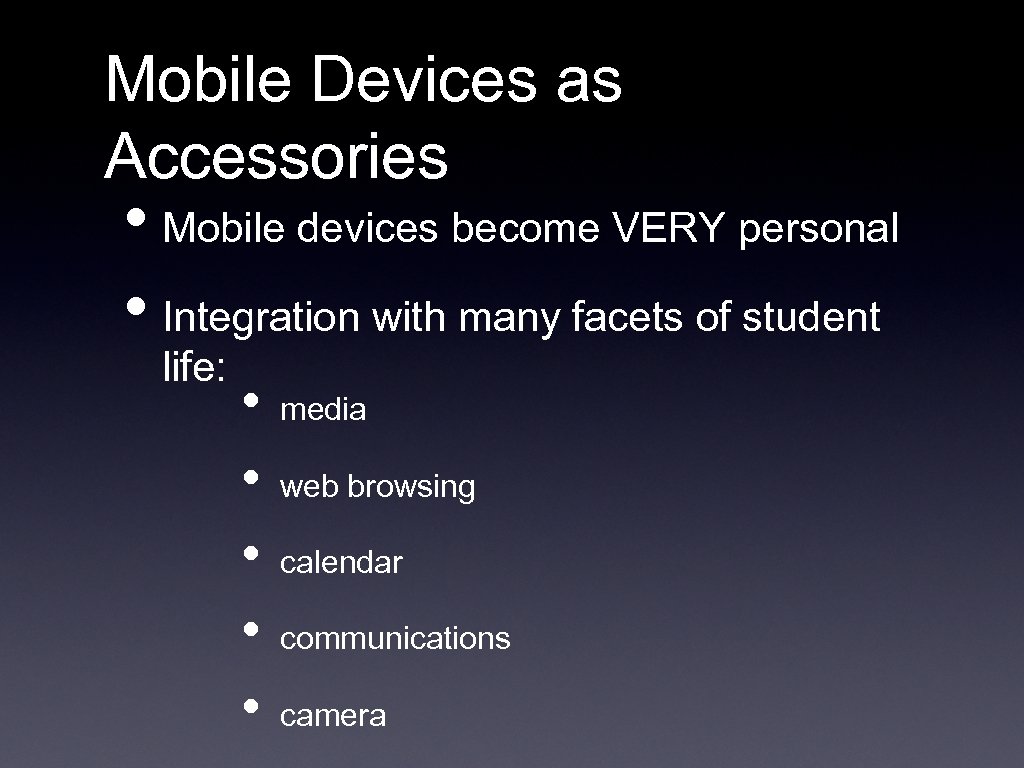 Mobile Devices as Accessories

• Mobile devices become VERY personal

• Integration with many facets of student life:

• media

• web browsing

• calendar

• communications

• camera